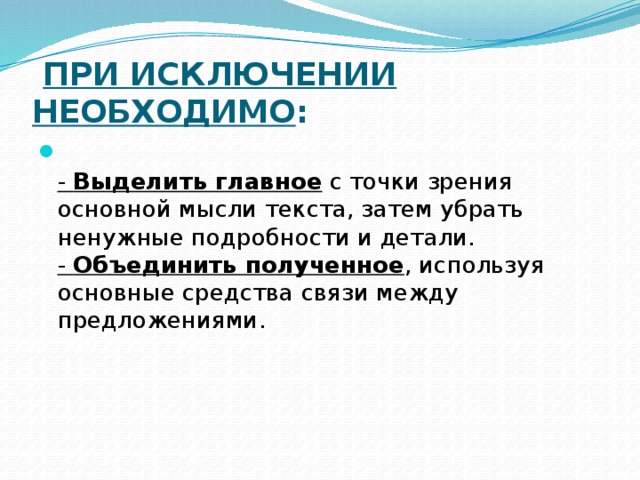 ПРИ ИСКЛЮЧЕНИИ НЕОБХОДИМО:

- Выделить главное с точки зрения основной мысли текста, затем убрать ненужные подробности и детали.
- Объединить полученное, используя основные средства связи между предложениями.